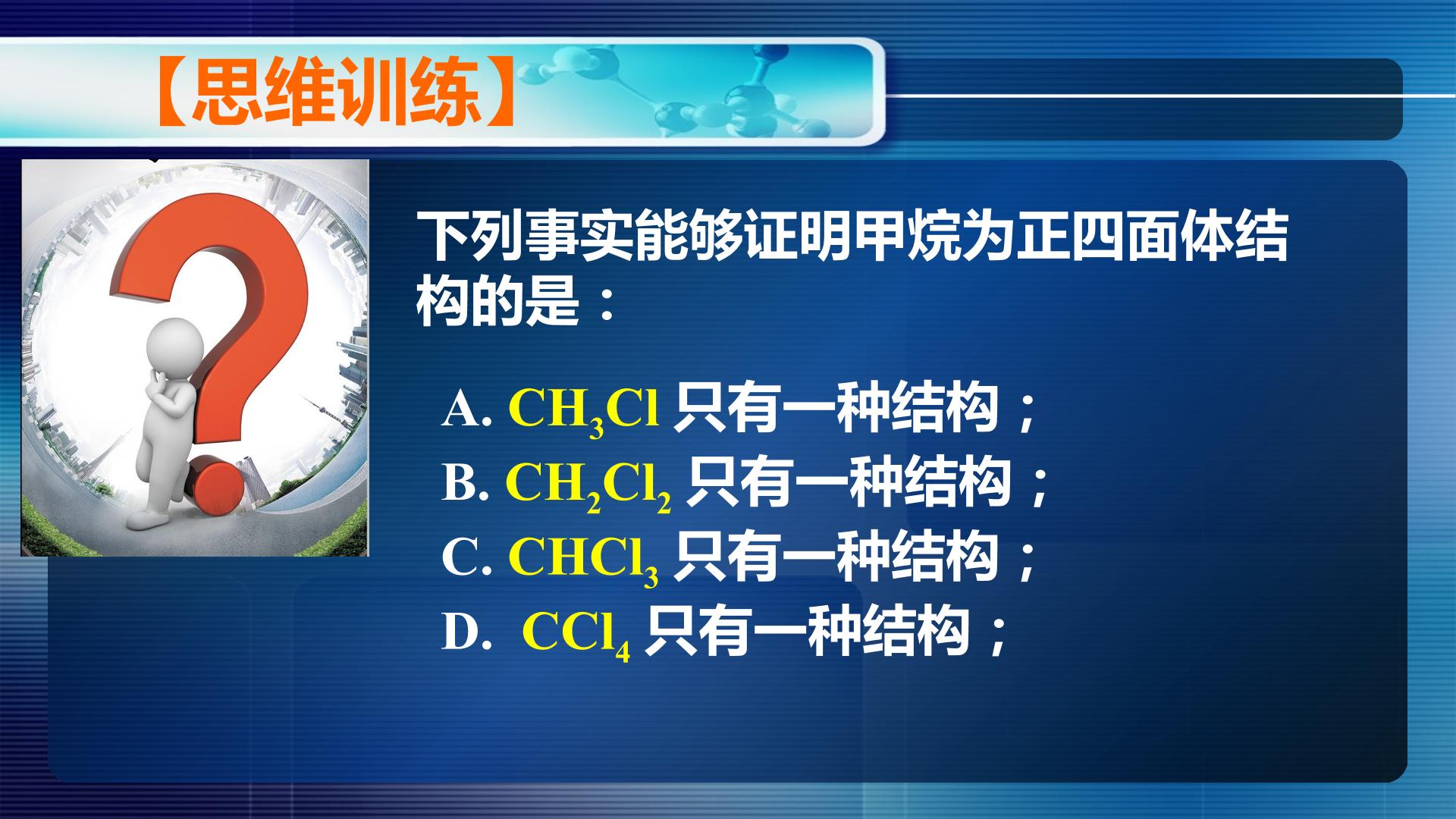 【思维训练】

下列事实能够证明甲烷为正四面体结构的是：

A. $CH_3Cl$ 只有一种结构；
B. $CH_2Cl_2$ 只有一种结构；
C. $CHCl_3$ 只有一种结构；
D. $CCl_4$ 只有一种结构；